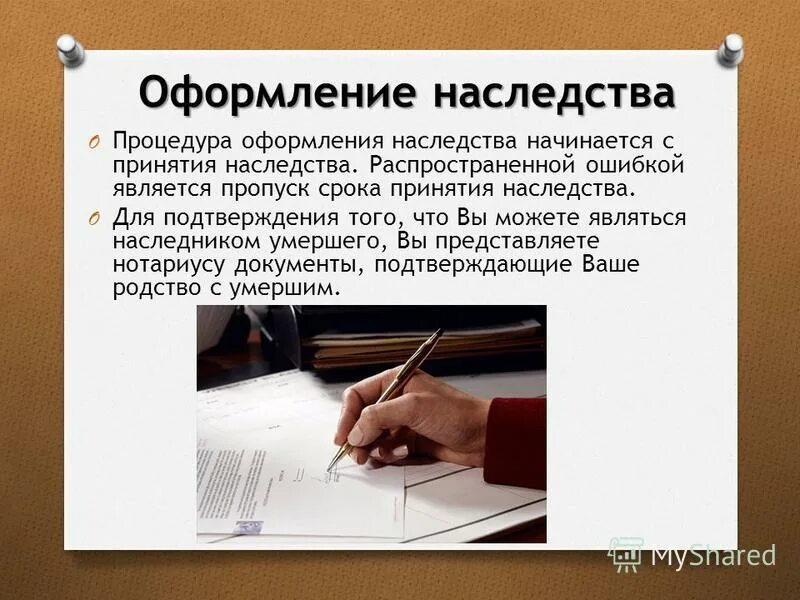 Оформление наследства

Процедура оформления наследства начинается с принятия наследства. Распространенной ошибкой является пропуск срока принятия наследства.

Для подтверждения того, что Вы можете являться наследником умершего, Вы представляете нотариусу документы, подтверждающие Ваше родство с умершим.

MyShared